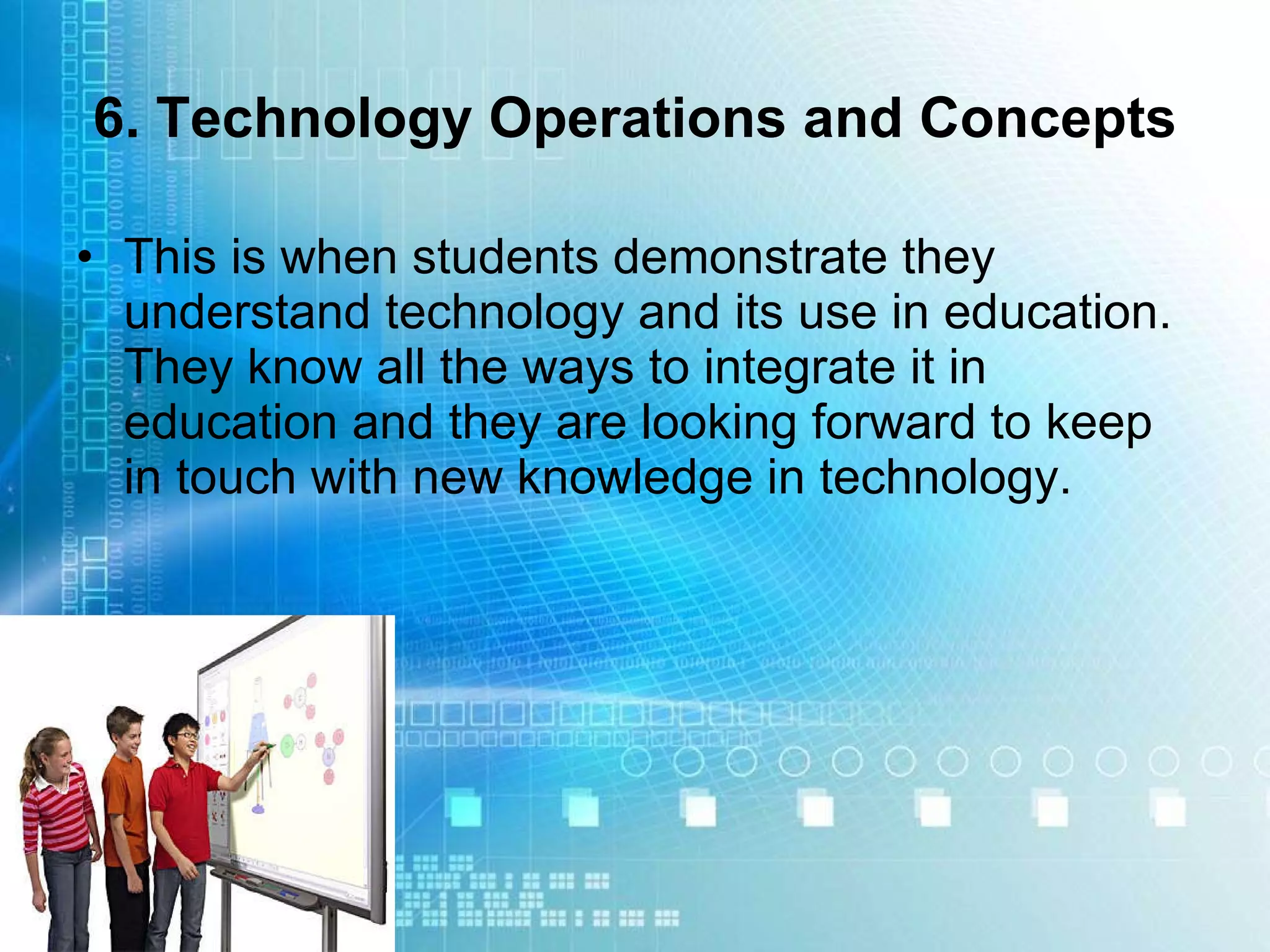 6. Technology Operations and Concepts

• This is when students demonstrate they understand technology and its use in education. They know all the ways to integrate it in education and they are looking forward to keep in touch with new knowledge in technology.